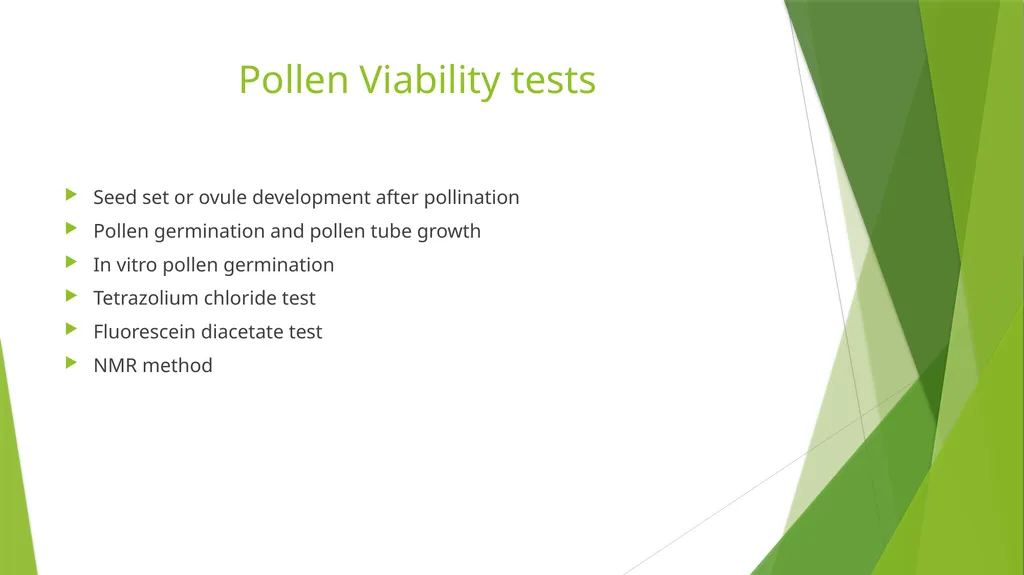 Pollen Viability tests

Seed set or ovule development after pollination
Pollen germination and pollen tube growth
In vitro pollen germination
Tetrazolium chloride test
Fluorescein diacetate test
NMR method